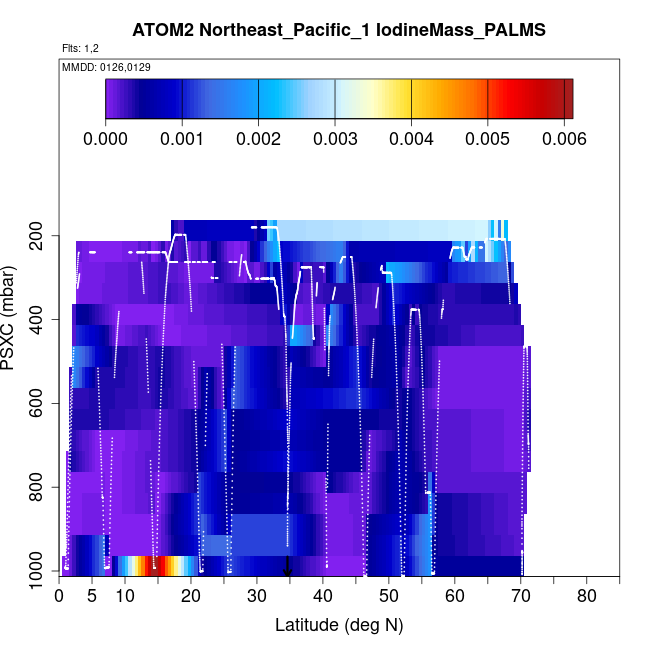 ATOM2 Northeast_Pacific_1 IodineMass_PALMS

Flts: 1,2

MMDD: 0126,0129

0.000 0.001 0.002 0.003 0.004 0.005 0.006

PSXC (mbar)

200
400
600
800
1000

0 5 10 20 30 40 50 60 70 80

Latitude (deg N)